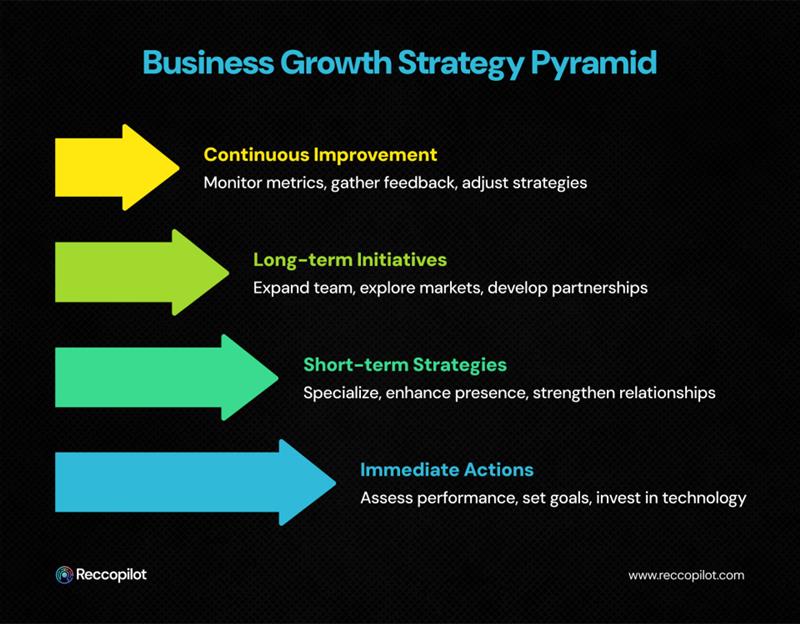 Business Growth Strategy Pyramid

Continuous Improvement
Monitor metrics, gather feedback, adjust strategies

Long-term Initiatives
Expand team, explore markets, develop partnerships

Short-term Strategies
Specialize, enhance presence, strengthen relationships

Immediate Actions
Assess performance, set goals, invest in technology

Reccopilot

www.reccopilot.com